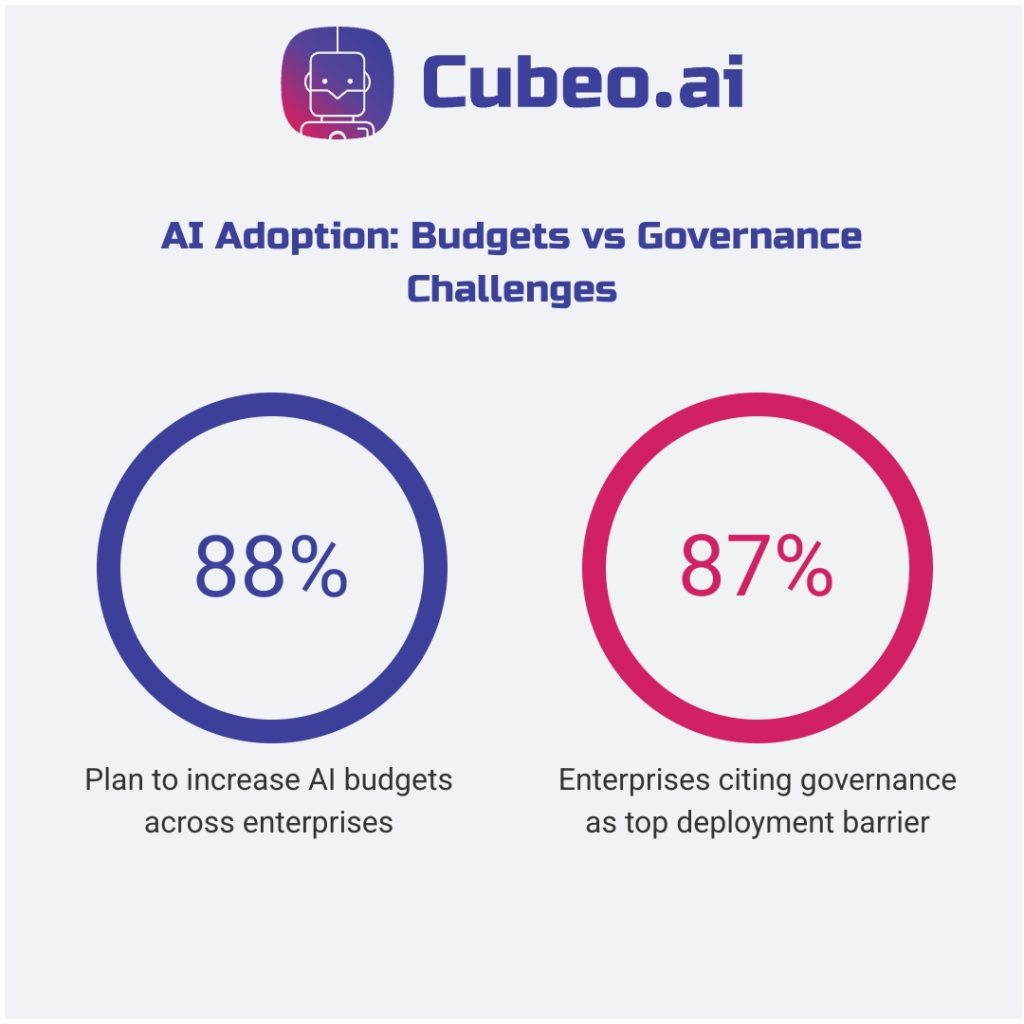 Cubeo.ai

AI Adoption: Budgets vs Governance Challenges

88%

Plan to increase AI budgets across enterprises

87%

Enterprises citing governance as top deployment barrier